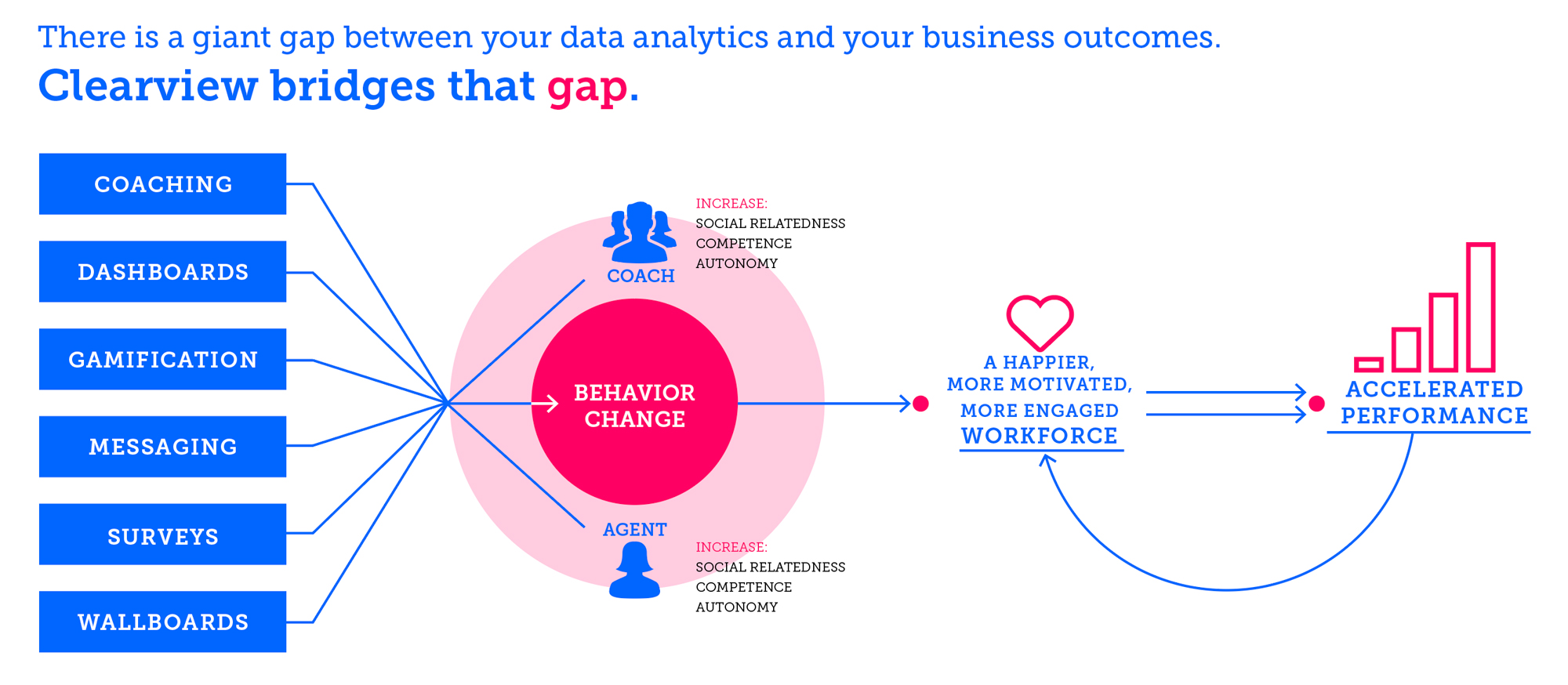 There is a giant gap between your data analytics and your business outcomes.
Clearview bridges that gap.

COACHING

DASHBOARDS

GAMIFICATION

MESSAGING

SURVEYS

WALLBOARDS

COACH

INCREASE:
SOCIAL RELATEDNESS
COMPETENCE
AUTONOMY

BEHAVIOR CHANGE

AGENT

INCREASE:
SOCIAL RELATEDNESS
COMPETENCE
AUTONOMY

A HAPPIER, MORE MOTIVATED, MORE ENGAGED WORKFORCE

ACCELERATED PERFORMANCE